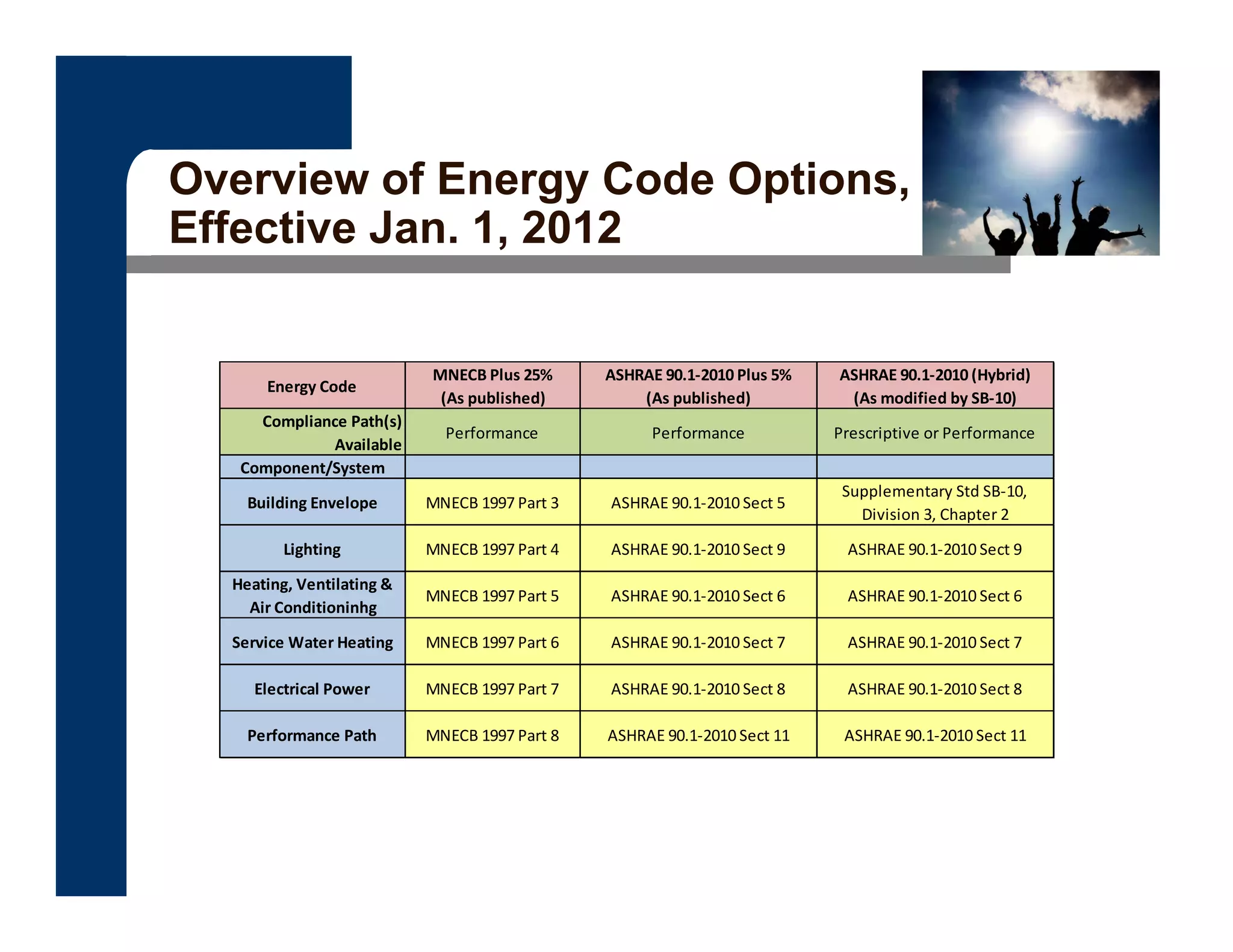 Overview of Energy Code Options, Effective Jan. 1, 2012

| Energy Code | MNECB Plus 25% (As published) | ASHRAE 90.1-2010 Plus 5% (As published) | ASHRAE 90.1-2010 (Hybrid) (As modified by SB-10) |
|---|---|---|---|
| Compliance Path(s) Available | Performance | Performance | Prescriptive or Performance |
| Component/System | | | |
| Building Envelope | MNECB 1997 Part 3 | ASHRAE 90.1-2010 Sect 5 | Supplementary Std SB-10, Division 3, Chapter 2 |
| Lighting | MNECB 1997 Part 4 | ASHRAE 90.1-2010 Sect 9 | ASHRAE 90.1-2010 Sect 9 |
| Heating, Ventilating & Air Conditioninhg | MNECB 1997 Part 5 | ASHRAE 90.1-2010 Sect 6 | ASHRAE 90.1-2010 Sect 6 |
| Service Water Heating | MNECB 1997 Part 6 | ASHRAE 90.1-2010 Sect 7 | ASHRAE 90.1-2010 Sect 7 |
| Electrical Power | MNECB 1997 Part 7 | ASHRAE 90.1-2010 Sect 8 | ASHRAE 90.1-2010 Sect 8 |
| Performance Path | MNECB 1997 Part 8 | ASHRAE 90.1-2010 Sect 11 | ASHRAE 90.1-2010 Sect 11 |